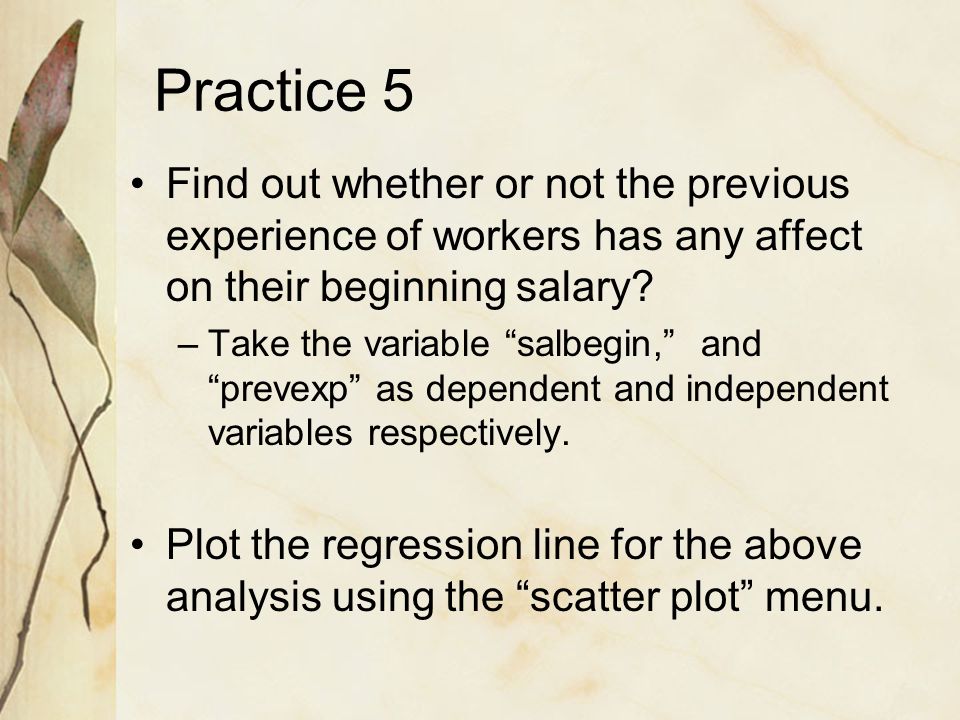 Practice 5

• Find out whether or not the previous experience of workers has any affect on their beginning salary?

– Take the variable “salbegin,” and “prevexp” as dependent and independent variables respectively.

• Plot the regression line for the above analysis using the “scatter plot” menu.